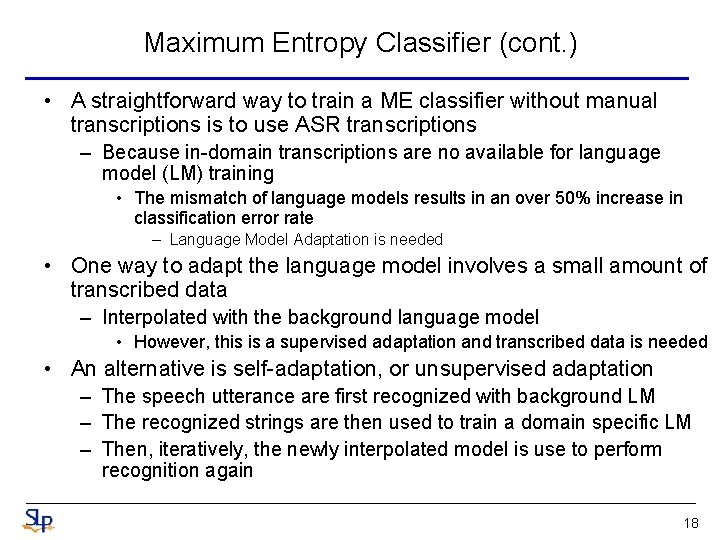 Maximum Entropy Classifier (cont.)

• A straightforward way to train a ME classifier without manual transcriptions is to use ASR transcriptions
– Because in-domain transcriptions are no available for language model (LM) training
• The mismatch of language models results in an over 50% increase in classification error rate
– Language Model Adaptation is needed

• One way to adapt the language model involves a small amount of transcribed data
– Interpolated with the background language model
• However, this is a supervised adaptation and transcribed data is needed

• An alternative is self-adaptation, or unsupervised adaptation
– The speech utterance are first recognized with background LM
– The recognized strings are then used to train a domain specific LM
– Then, iteratively, the newly interpolated model is use to perform recognition again

SLP

18